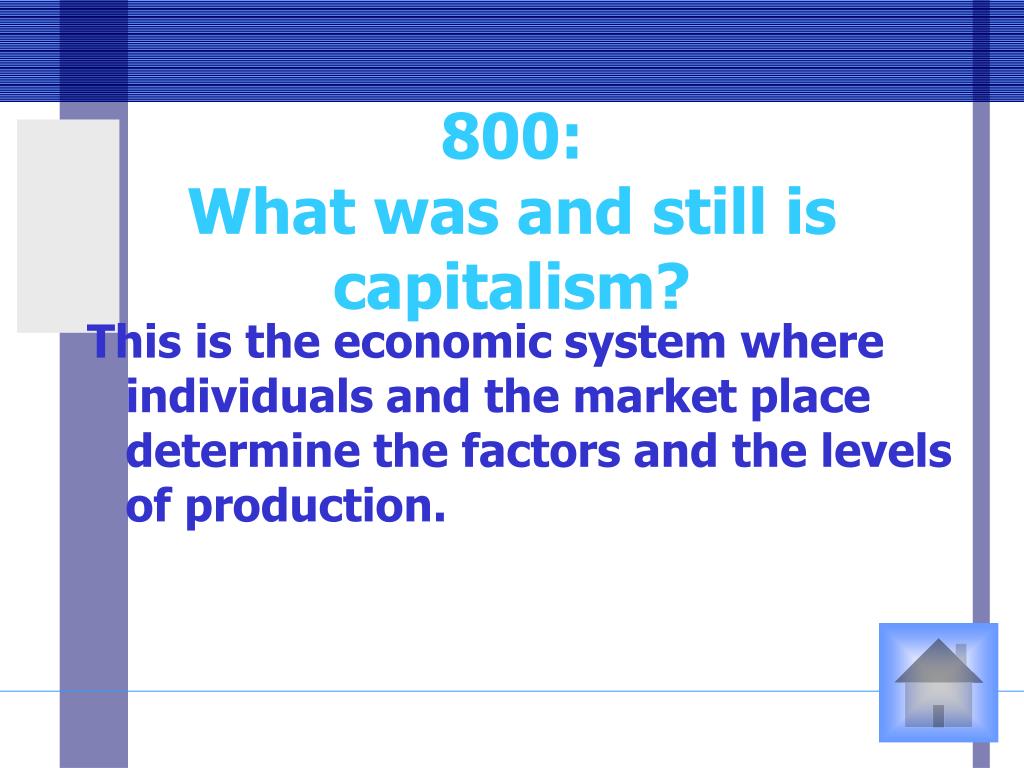 800:
What was and still is capitalism?

This is the economic system where individuals and the market place determine the factors and the levels of production.